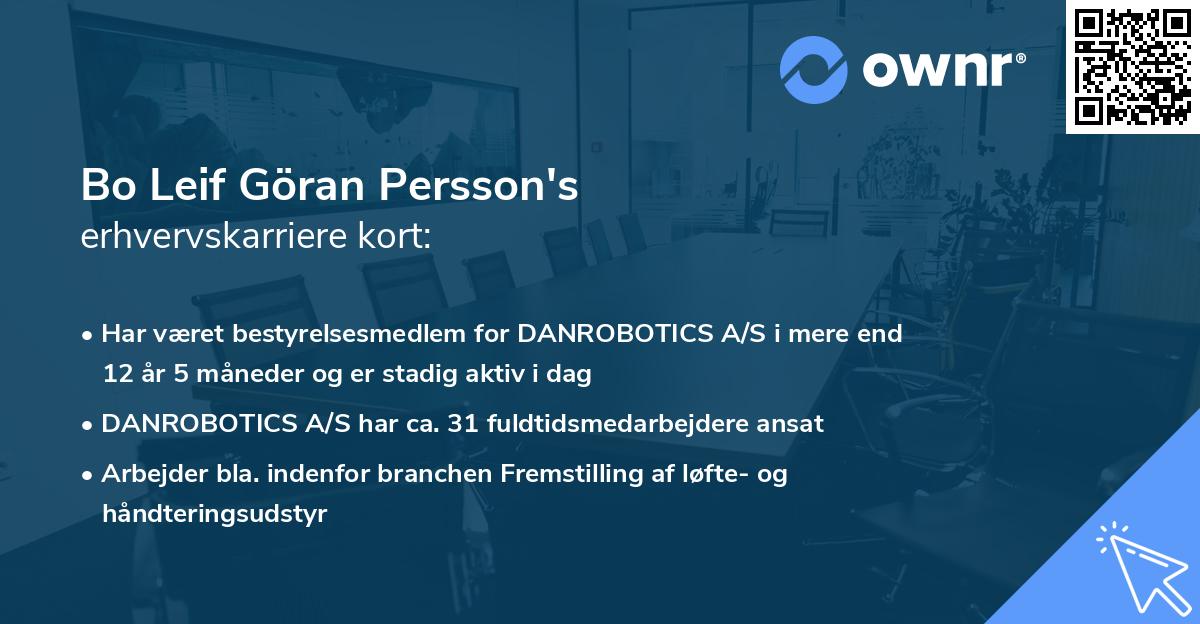 ownr®

Bo Leif Göran Persson's
erhvervskarriere kort:

• Har været bestyrelsesmedlem for DANROBOTICS A/S i mere end 12 år 5 måneder og er stadig aktiv i dag

• DANROBOTICS A/S har ca. 31 fuldtidsmedarbejdere ansat

• Arbejder bla. indenfor branchen Fremstilling af løfte- og håndteringsudstyr